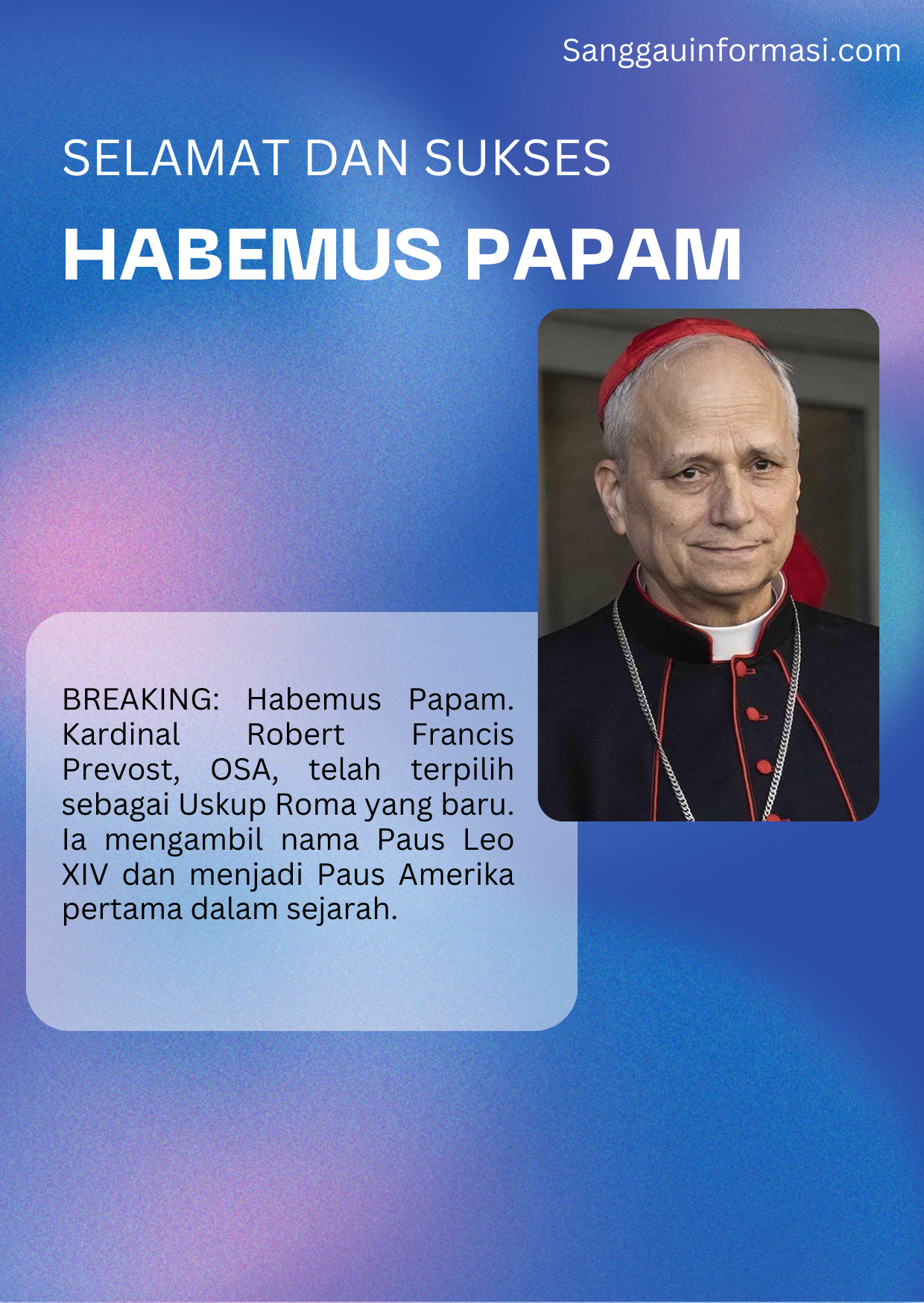 Sanggauinformasi.com

SELAMAT DAN SUKSES

HABEMUS PAPAM

BREAKING: Habemus Papam. Kardinal Robert Francis Prevost, OSA, telah terpilih sebagai Uskup Roma yang baru. Ia mengambil nama Paus Leo XIV dan menjadi Paus Amerika pertama dalam sejarah.